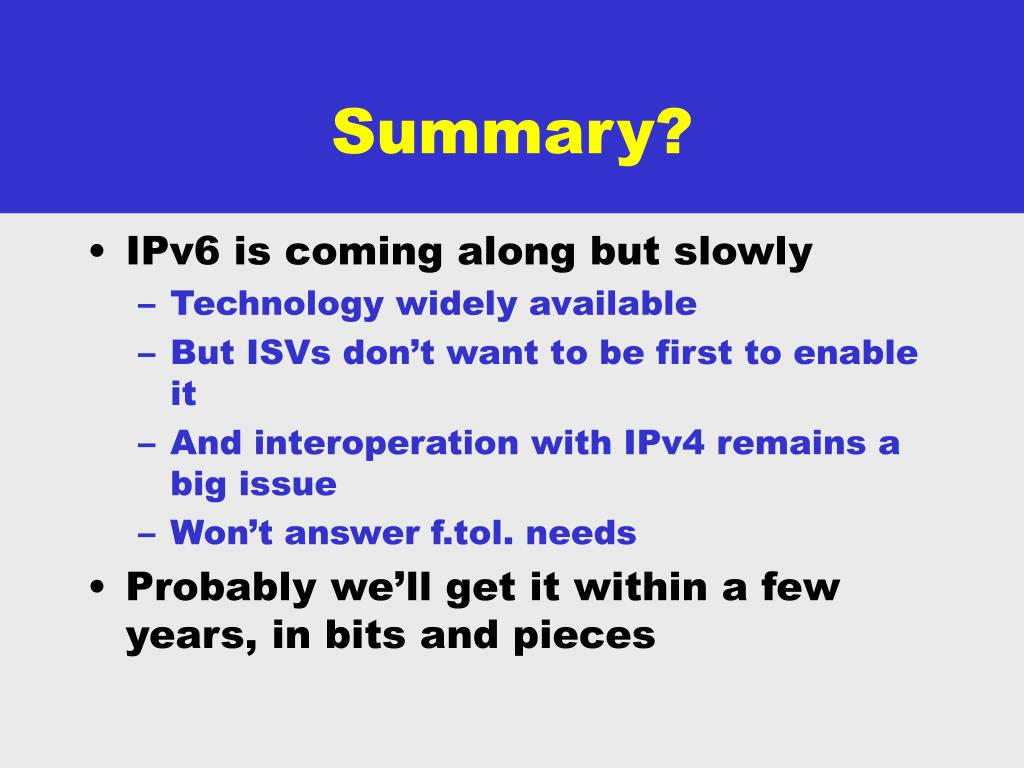 Summary?

• IPv6 is coming along but slowly
– Technology widely available
– But ISVs don’t want to be first to enable it
– And interoperation with IPv4 remains a big issue
– Won’t answer f.tol. needs
• Probably we’ll get it within a few years, in bits and pieces